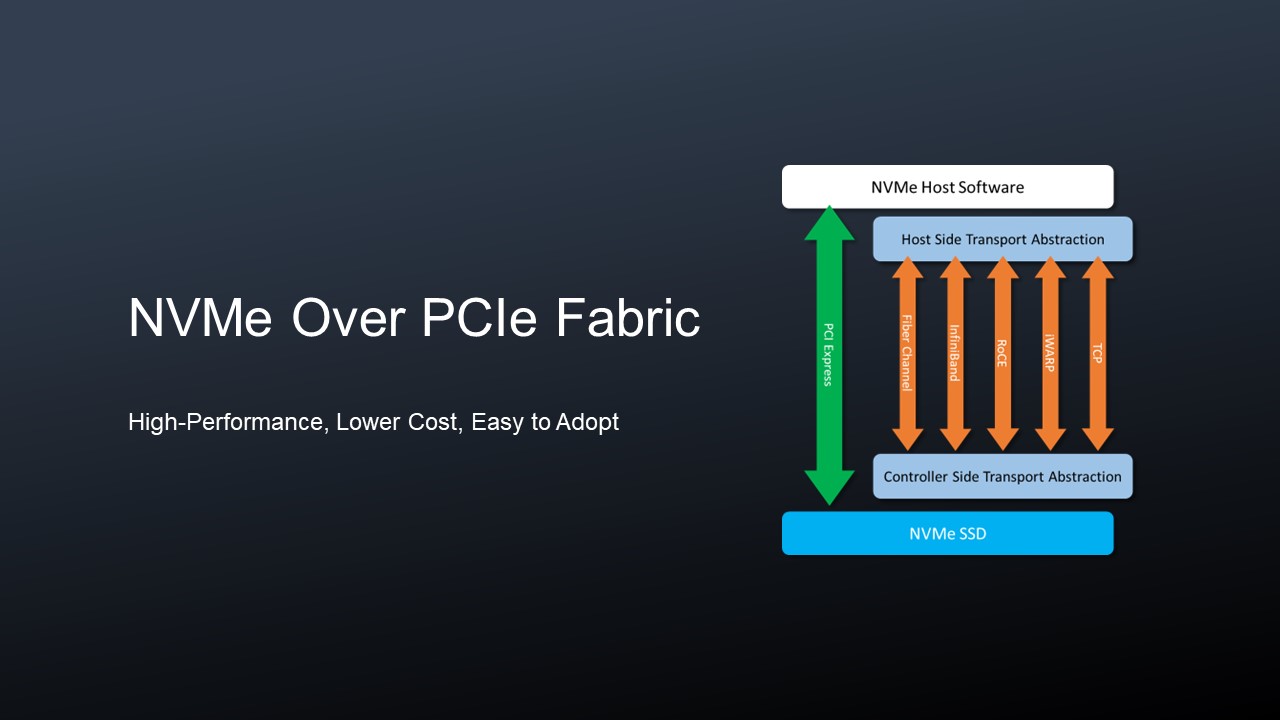 NVMe Over PCIe Fabric

High-Performance, Lower Cost, Easy to Adopt

NVMe Host Software

Host Side Transport Abstraction

PCI Express

Fiber Channel

InfiniBand

RoCE

iWARP

TCP

Controller Side Transport Abstraction

NVMe SSD